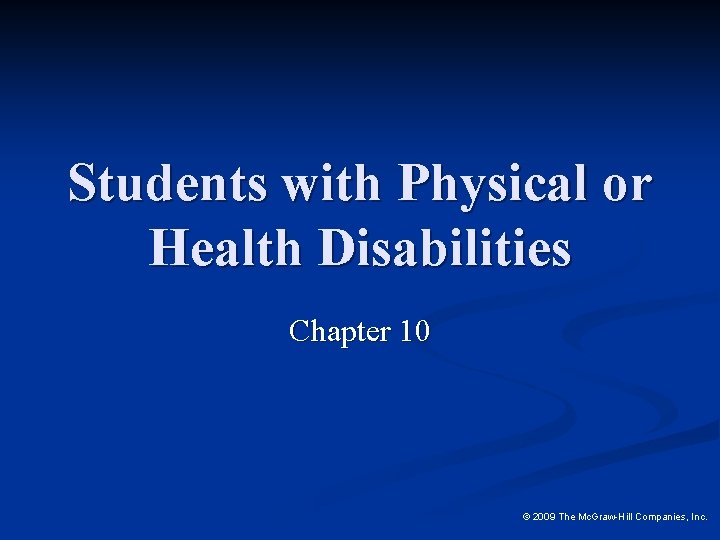 Students with Physical or Health Disabilities

Chapter 10

© 2009 The McGraw-Hill Companies, Inc.